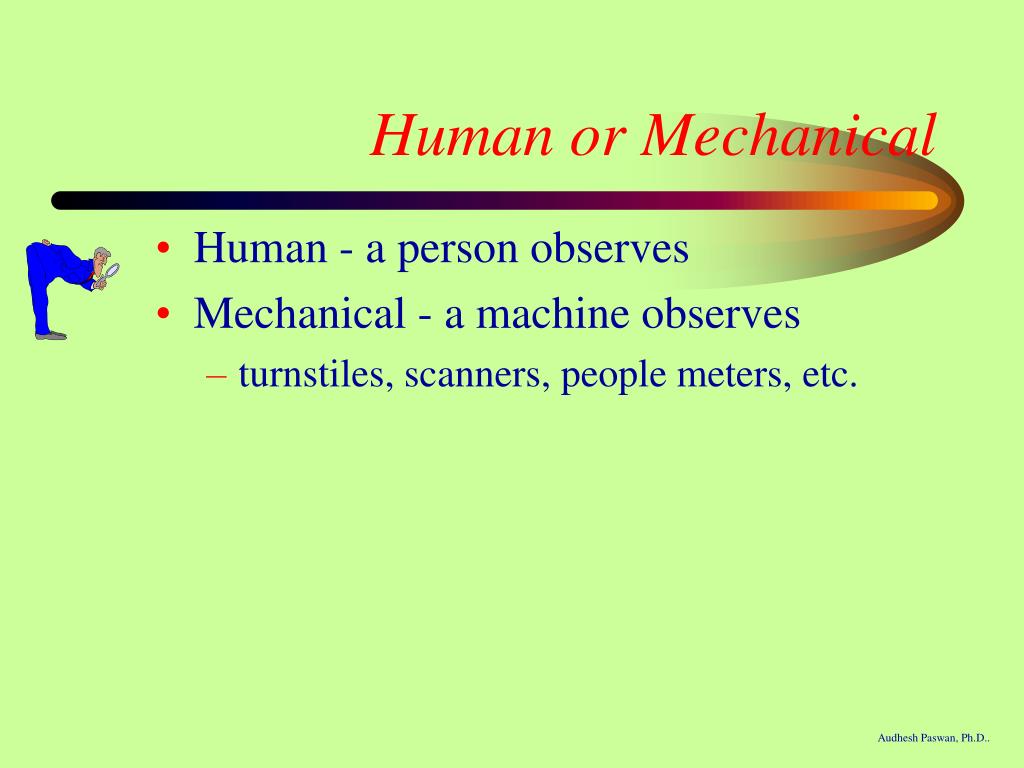 Human or Mechanical

• Human - a person observes
• Mechanical - a machine observes
– turnstiles, scanners, people meters, etc.

Audhesh Paswan, Ph.D..